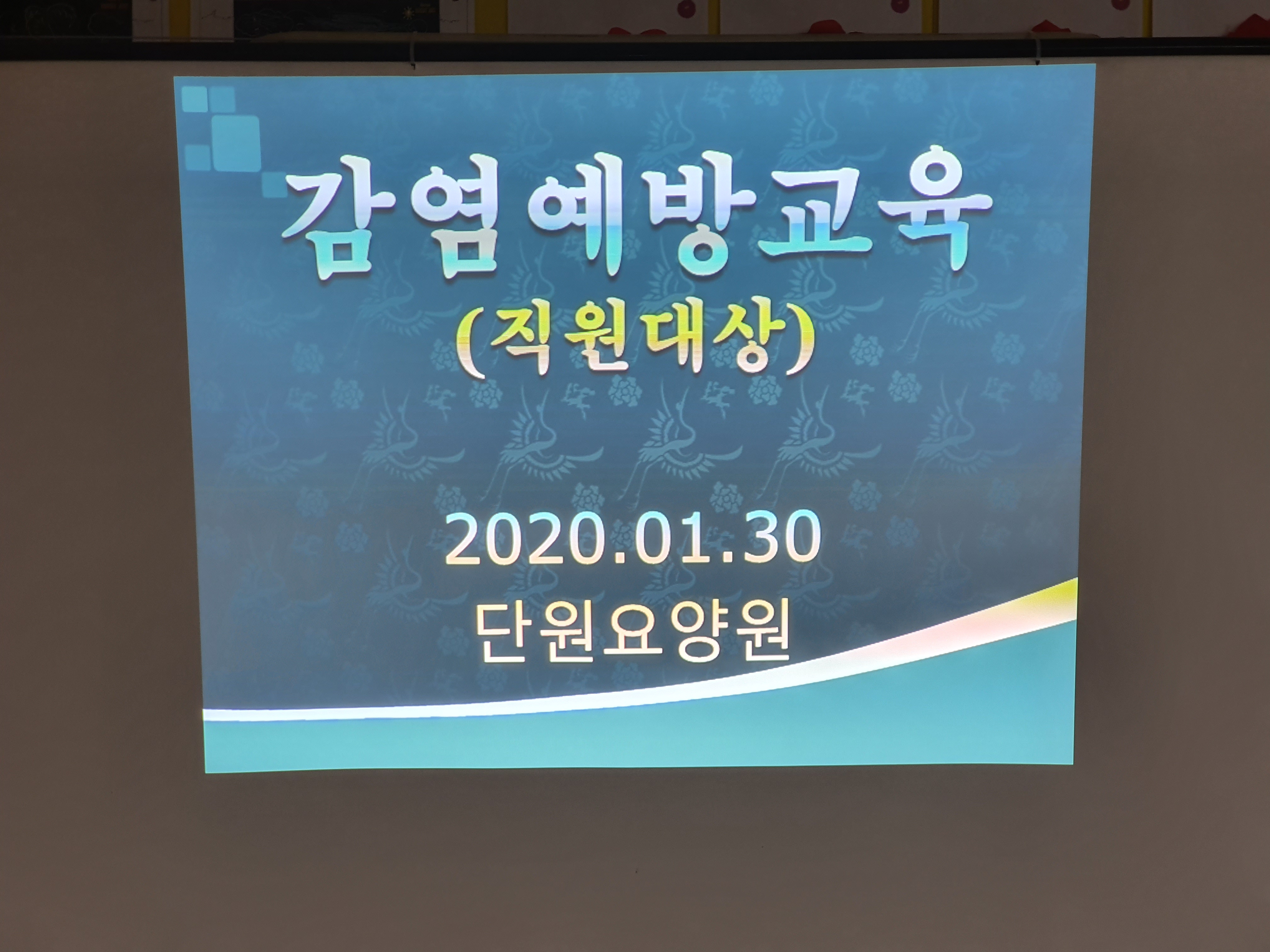 감염예방교육
(직원대상)

2020.01.30
단원요양원